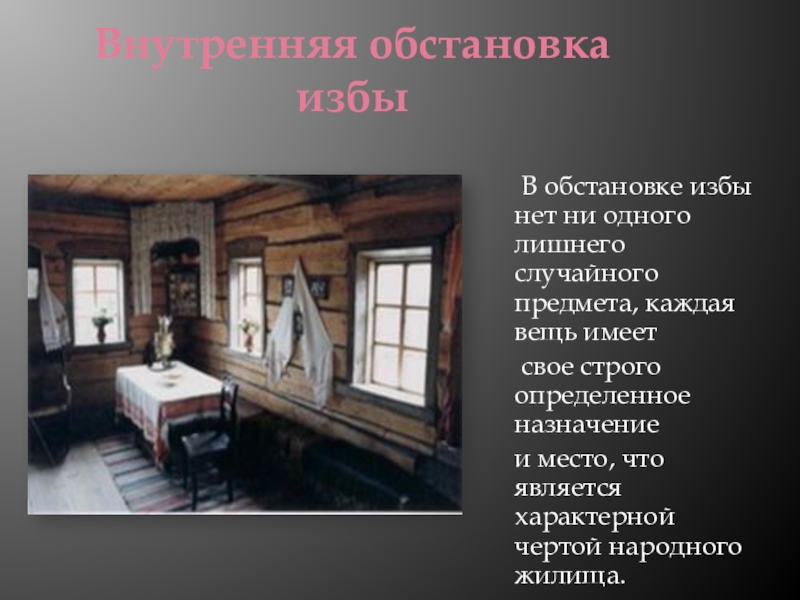 Внутренняя обстановка избы

В обстановке избы нет ни одного лишнего случайного предмета, каждая вещь имеет

свое строго определенное назначение

и место, что является характерной чертой народного жилища.